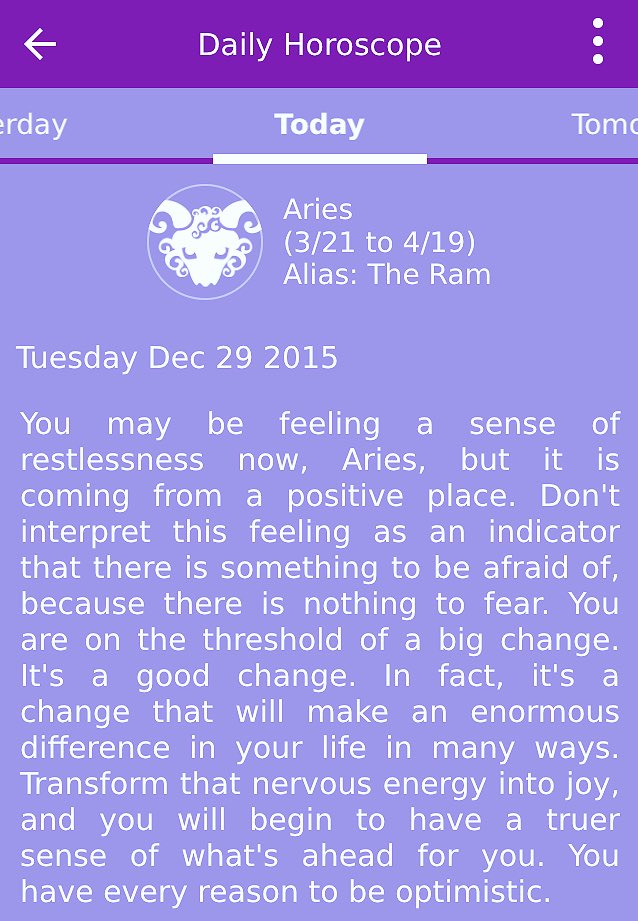 Daily Horoscope

erday Today Tomo

Aries
(3/21 to 4/19)
Alias: The Ram

Tuesday Dec 29 2015

You may be feeling a sense of restlessness now, Aries, but it is coming from a positive place. Don't interpret this feeling as an indicator that there is something to be afraid of, because there is nothing to fear. You are on the threshold of a big change. It's a good change. In fact, it's a change that will make an enormous difference in your life in many ways. Transform that nervous energy into joy, and you will begin to have a truer sense of what's ahead for you. You have every reason to be optimistic.